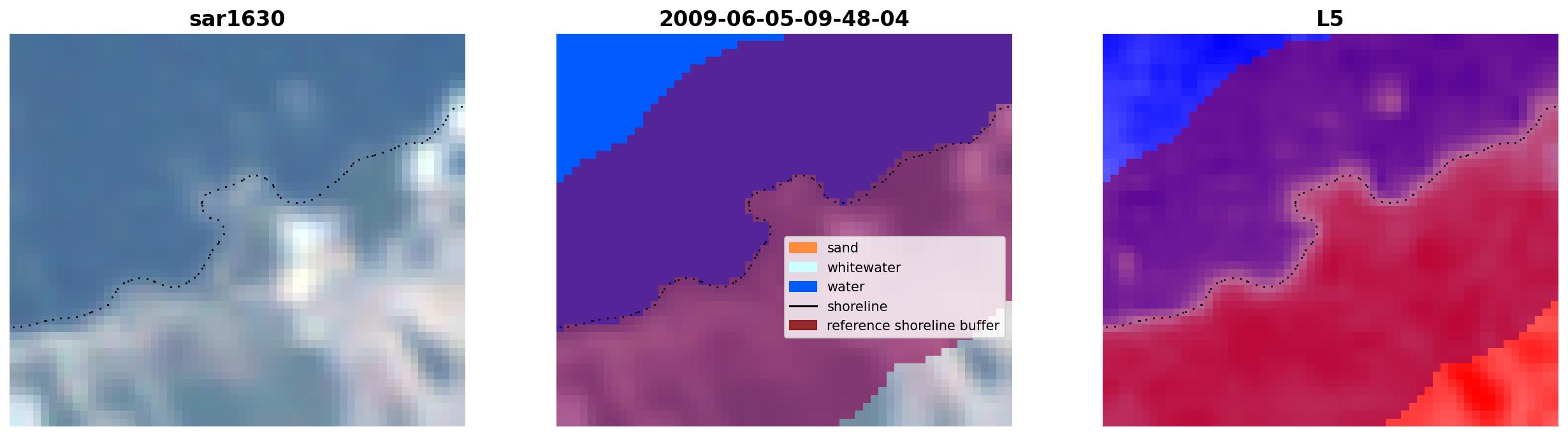 sar1630

2009-06-05-09-48-04

sand
whitewater
water
shoreline
reference shoreline buffer

L5